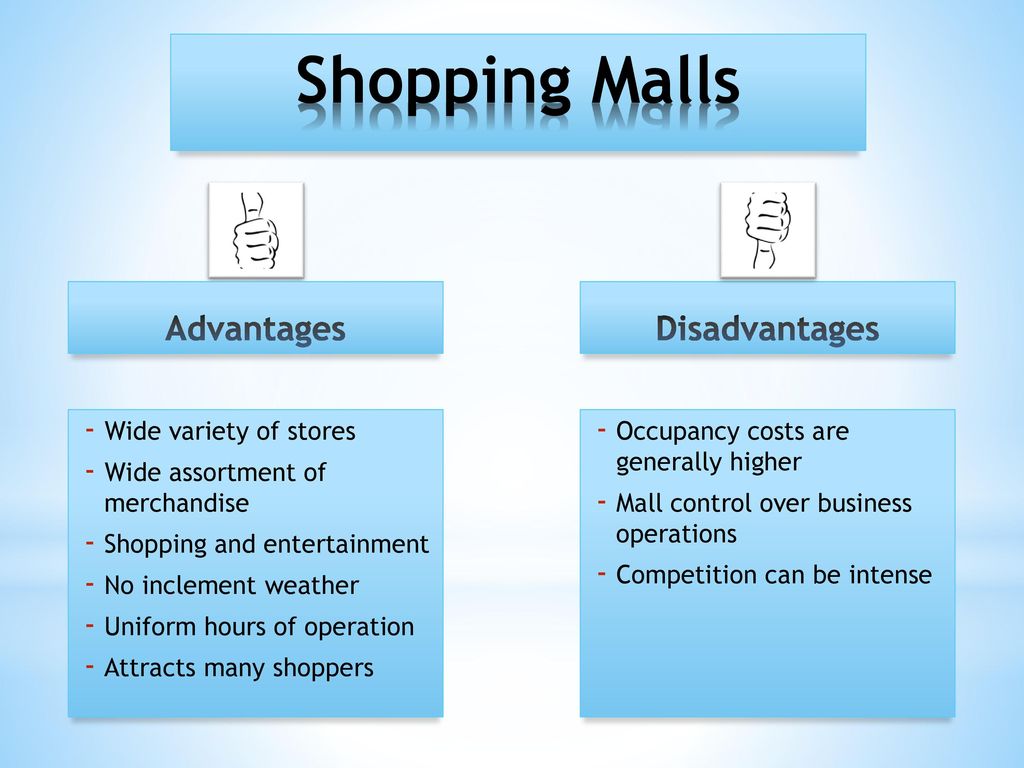 Shopping Malls

Advantages

- Wide variety of stores
- Wide assortment of merchandise
- Shopping and entertainment
- No inclement weather
- Uniform hours of operation
- Attracts many shoppers

Disadvantages

- Occupancy costs are generally higher
- Mall control over business operations
- Competition can be intense